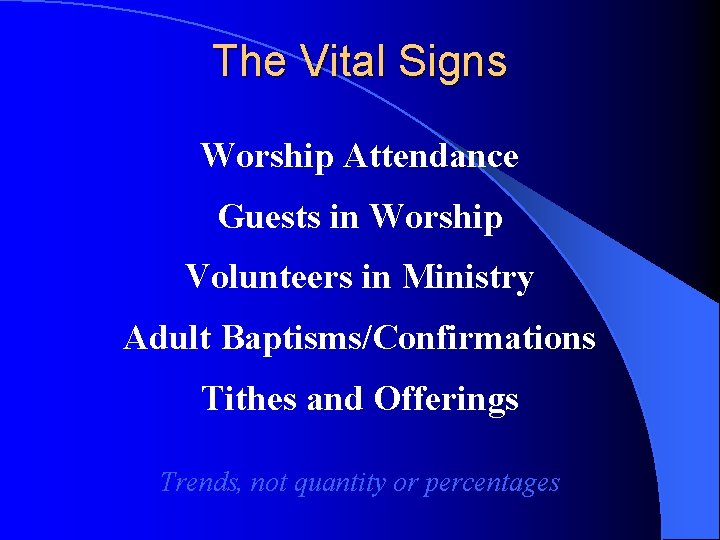 The Vital Signs

Worship Attendance

Guests in Worship

Volunteers in Ministry

Adult Baptisms/Confirmations

Tithes and Offerings

Trends, not quantity or percentages